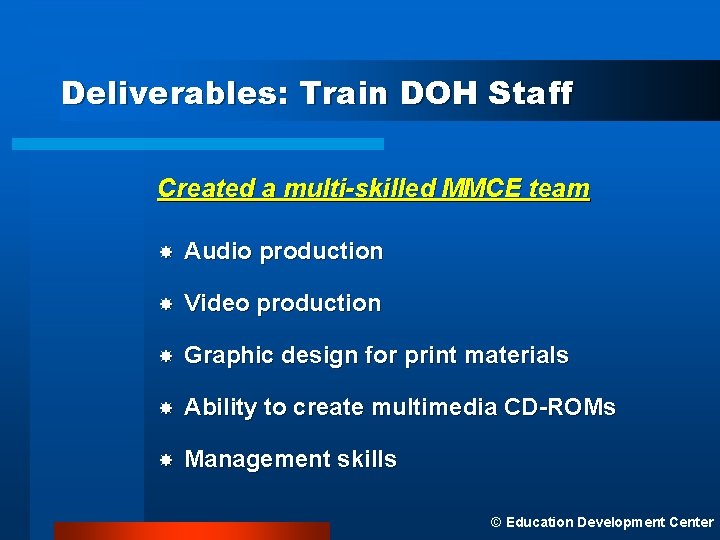 Deliverables: Train DOH Staff

Created a multi-skilled MMCE team

* Audio production
* Video production
* Graphic design for print materials
* Ability to create multimedia CD-ROMs
* Management skills

© Education Development Center